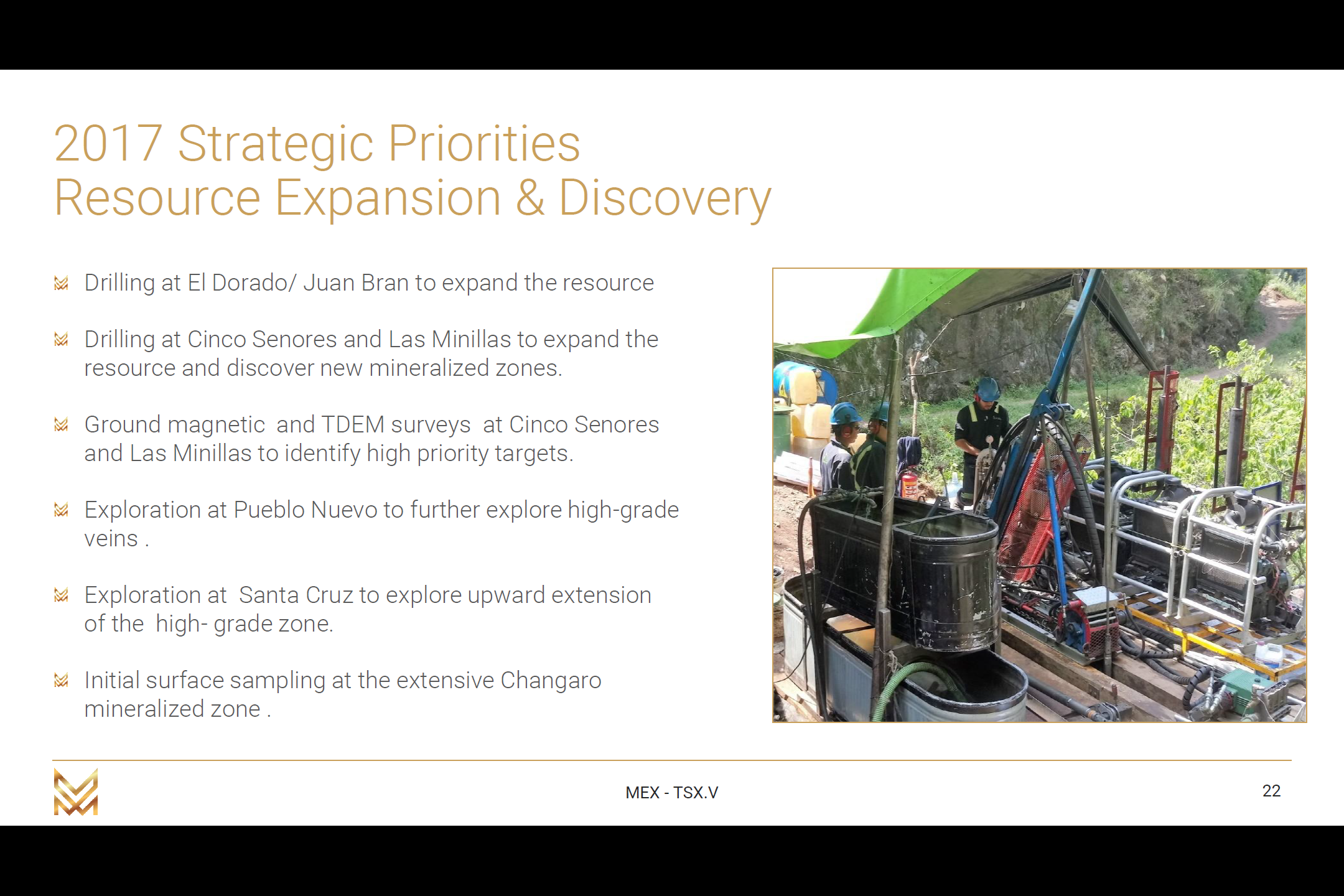 2017 Strategic Priorities
Resource Expansion & Discovery

Drilling at El Dorado/ Juan Bran to expand the resource

Drilling at Cinco Senores and Las Minillas to expand the resource and discover new mineralized zones.

Ground magnetic and TDEM surveys at Cinco Senores and Las Minillas to identify high priority targets.

Exploration at Pueblo Nuevo to further explore high-grade veins .

Exploration at Santa Cruz to explore upward extension of the high- grade zone.

Initial surface sampling at the extensive Changaro mineralized zone .

MEX - TSX.V

22